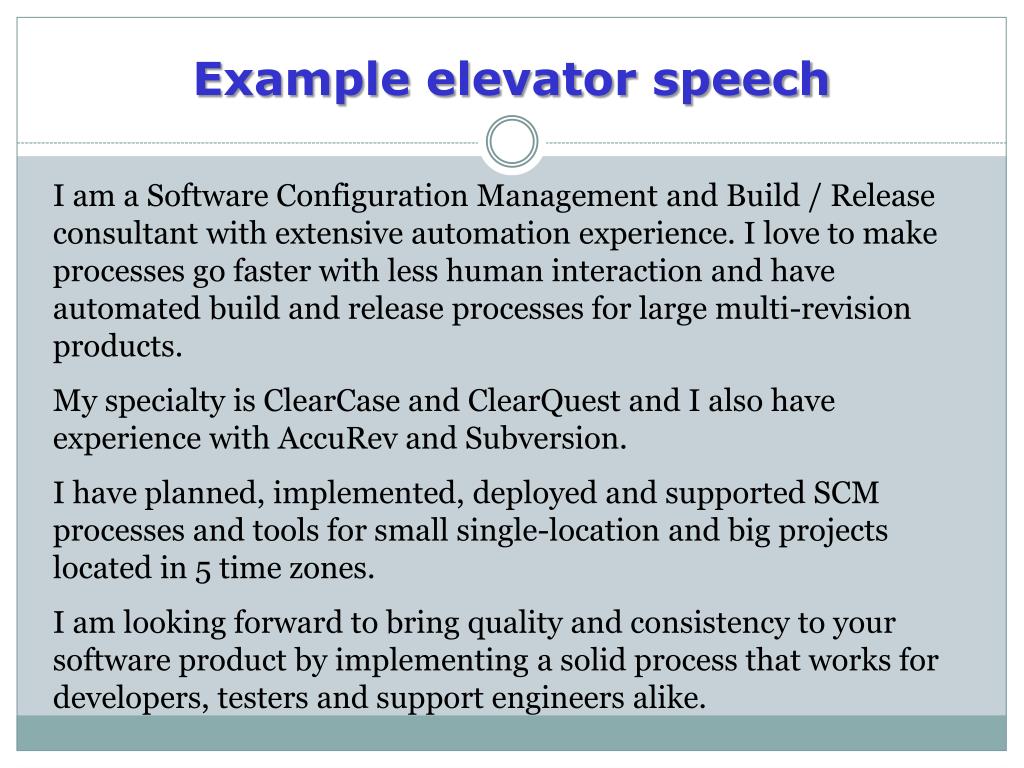 Example elevator speech

I am a Software Configuration Management and Build / Release consultant with extensive automation experience. I love to make processes go faster with less human interaction and have automated build and release processes for large multi-revision products.

My specialty is ClearCase and ClearQuest and I also have experience with AccuRev and Subversion.

I have planned, implemented, deployed and supported SCM processes and tools for small single-location and big projects located in 5 time zones.

I am looking forward to bring quality and consistency to your software product by implementing a solid process that works for developers, testers and support engineers alike.